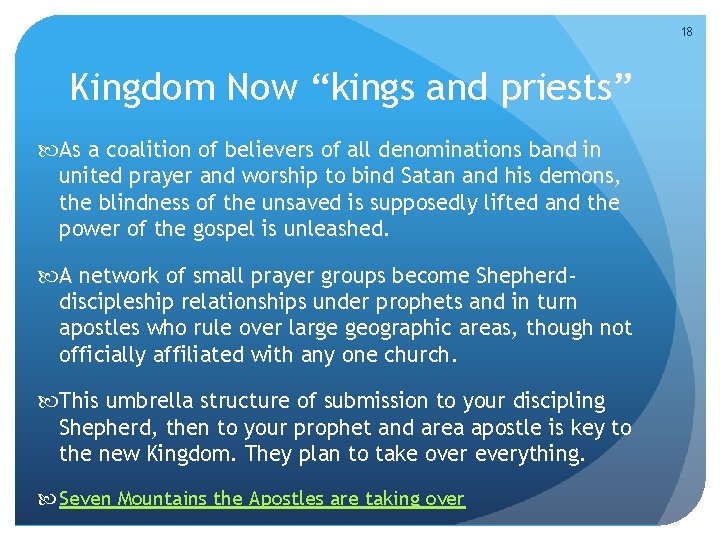 18

Kingdom Now “kings and priests”

As a coalition of believers of all denominations band in united prayer and worship to bind Satan and his demons, the blindness of the unsaved is supposedly lifted and the power of the gospel is unleashed.

A network of small prayer groups become Shepherd-discipleship relationships under prophets and in turn apostles who rule over large geographic areas, though not officially affiliated with any one church.

This umbrella structure of submission to your discipling Shepherd, then to your prophet and area apostle is key to the new Kingdom. They plan to take over everything.

Seven Mountains the Apostles are taking over